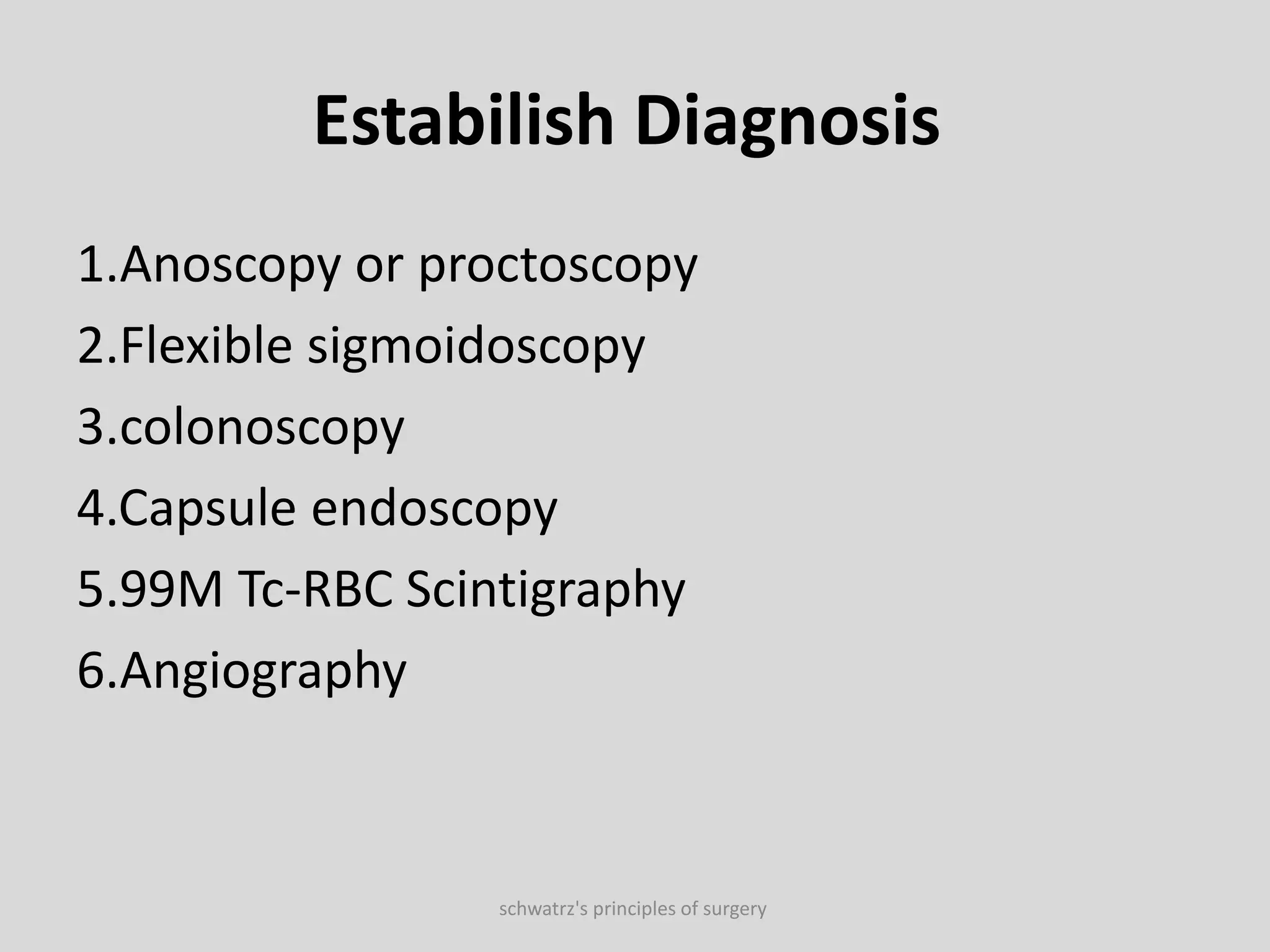 Estabilish Diagnosis

1.Anoscopy or proctoscopy
2.Flexible sigmoidoscopy
3.colonoscopy
4.Capsule endoscopy
5.99M Tc-RBC Scintigraphy
6.Angiography

schwatrz's principles of surgery